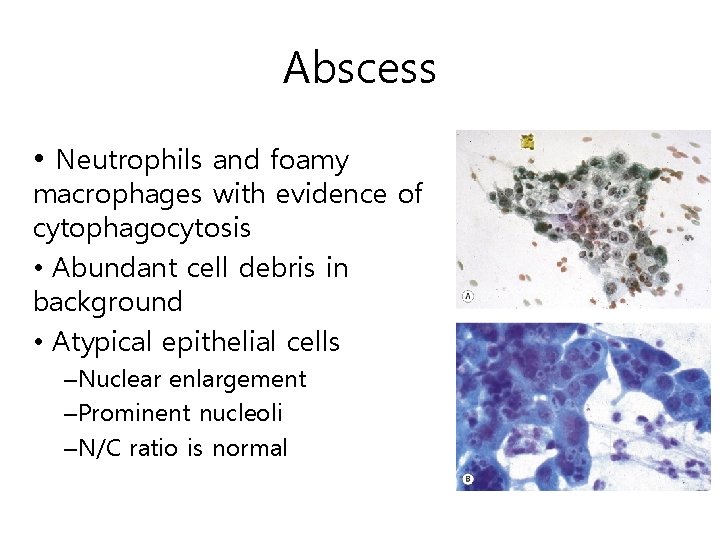 Abscess

• Neutrophils and foamy macrophages with evidence of cytophagocytosis

• Abundant cell debris in background

• Atypical epithelial cells

–Nuclear enlargement

–Prominent nucleoli

–N/C ratio is normal

A

B